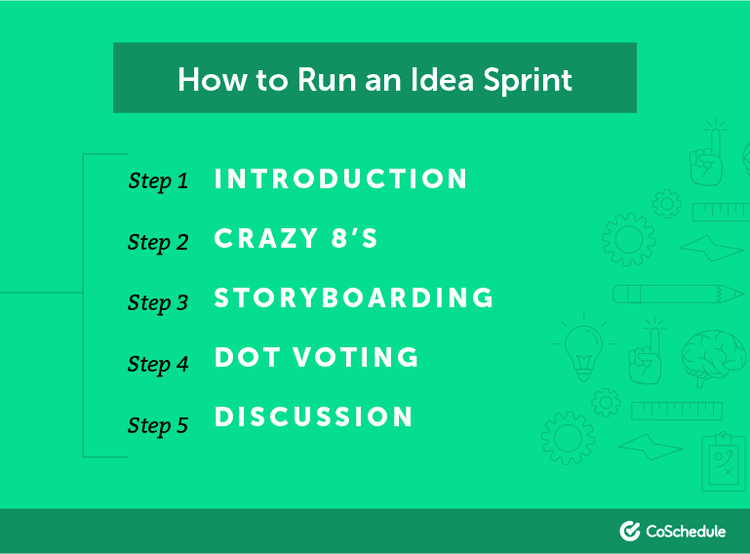 How to Run an Idea Sprint

Step 1 INTRODUCTION

Step 2 CRAZY 8'S

Step 3 STORYBOARDING

Step 4 DOT VOTING

Step 5 DISCUSSION

CoSchedule